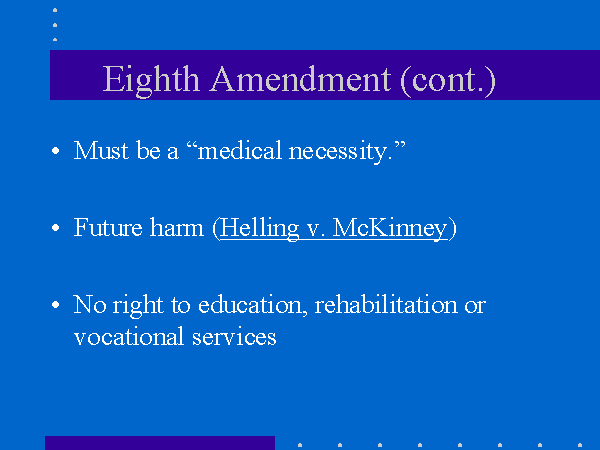 Eighth Amendment (cont.)

• Must be a “medical necessity.”

• Future harm (Helling v. McKinney)

• No right to education, rehabilitation or vocational services